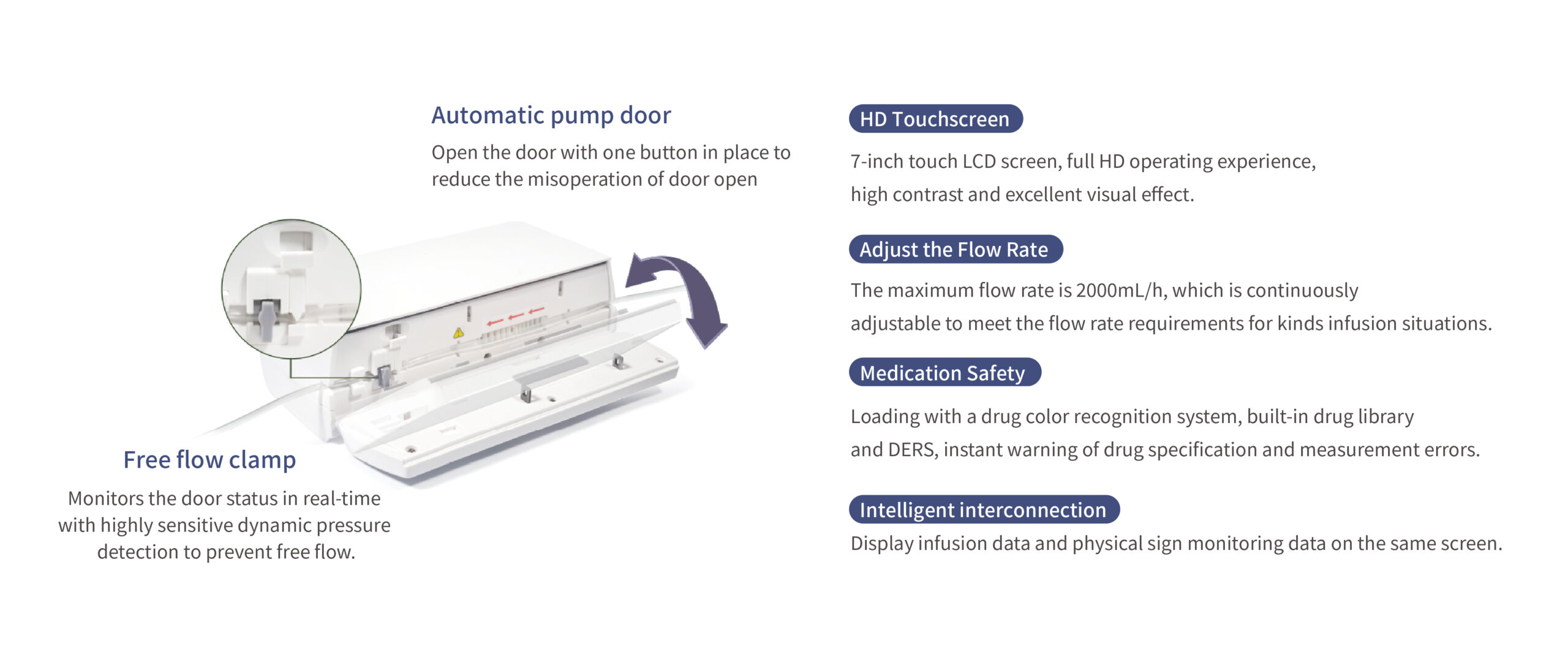 Automatic pump door

Open the door with one button in place to reduce the misoperation of door open

Free flow clamp

Monitors the door status in real-time with highly sensitive dynamic pressure detection to prevent free flow.

HD Touchscreen

7-inch touch LCD screen, full HD operating experience, high contrast and excellent visual effect.

Adjust the Flow Rate

The maximum flow rate is 2000mL/h, which is continuously adjustable to meet the flow rate requirements for kinds infusion situations.

Medication Safety

Loading with a drug color recognition system, built-in drug library and DERS, instant warning of drug specification and measurement errors.

Intelligent interconnection

Display infusion data and physical sign monitoring data on the same screen.